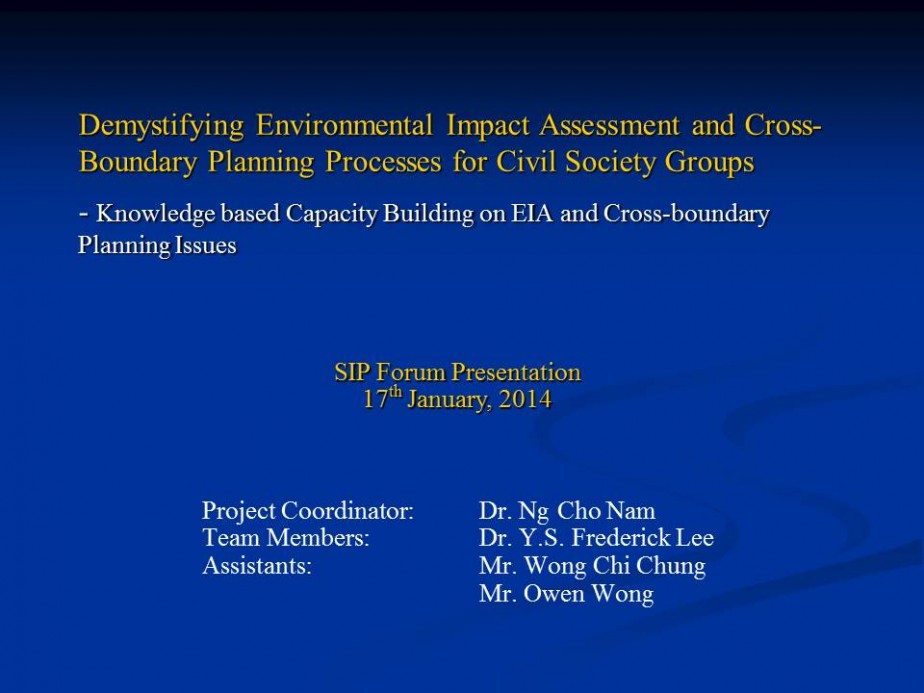 Demystifying Environmental Impact Assessment and Cross-Boundary Planning Processes for Civil Society Groups

- Knowledge based Capacity Building on EIA and Cross-boundary Planning Issues

SIP Forum Presentation
17$^{th}$ January, 2014

Project Coordinator: Dr. Ng Cho Nam
Team Members: Dr. Y.S. Frederick Lee
Assistants: Mr. Wong Chi Chung
Mr. Owen Wong